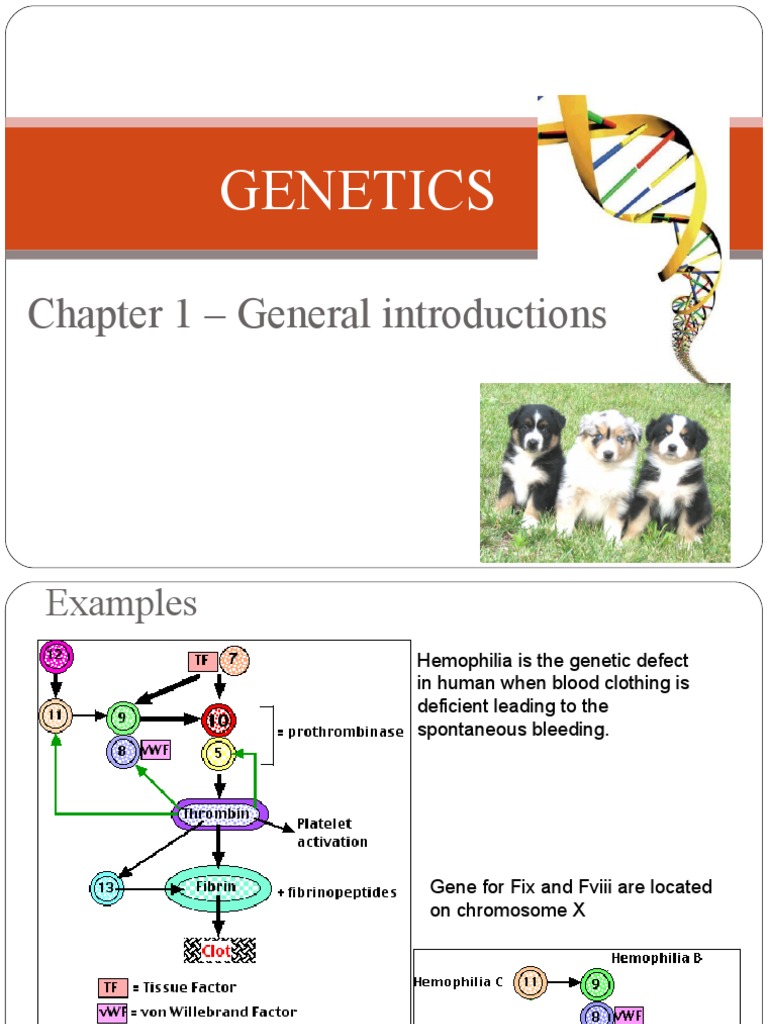 GENETICS

Chapter 1 – General introductions

Examples

12
TF
7
11
9
10
8
vWF
5
= prothrombinase
Thrombin
Platelet activation
13
Fibrin
+ fibrinopeptides
Clot
TF = Tissue Factor
vWF = von Willebrand Factor

Hemophilia is the genetic defect in human when blood clothing is deficient leading to the spontaneous bleeding.

Gene for Fix and Fviii are located on chromosome X

Hemophilia B
Hemophilia C
11
9
8
vWF